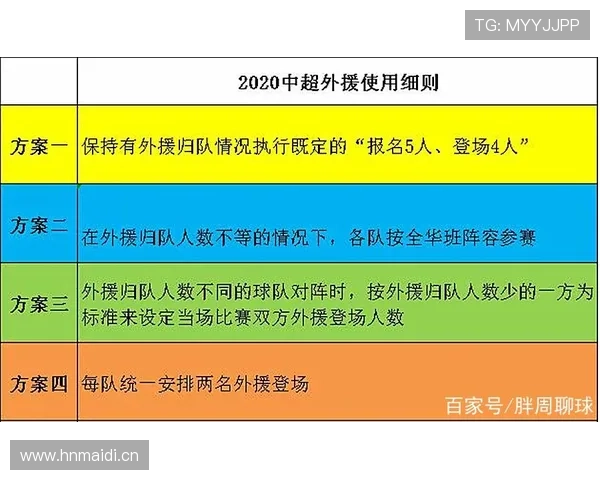 TG: MYYJJPP

| | 2020中超外援使用细则 |
|---|---|
| 方案一 | 保持有外援归队情况执行既定的“报名5人、登场4人” |
| 方案二 | 在外援归队人数不等的情况下，各队按全华班阵容参赛 |
| 方案三 | 外援归队人数不同的球队对阵时，按外援归队人数少的一方为标准来设定当场比赛双方外援登场人数 |
| 方案四 | 每队统一安排两名外援登场 |

百家号/胖周聊球

www.hnmaidi.cn